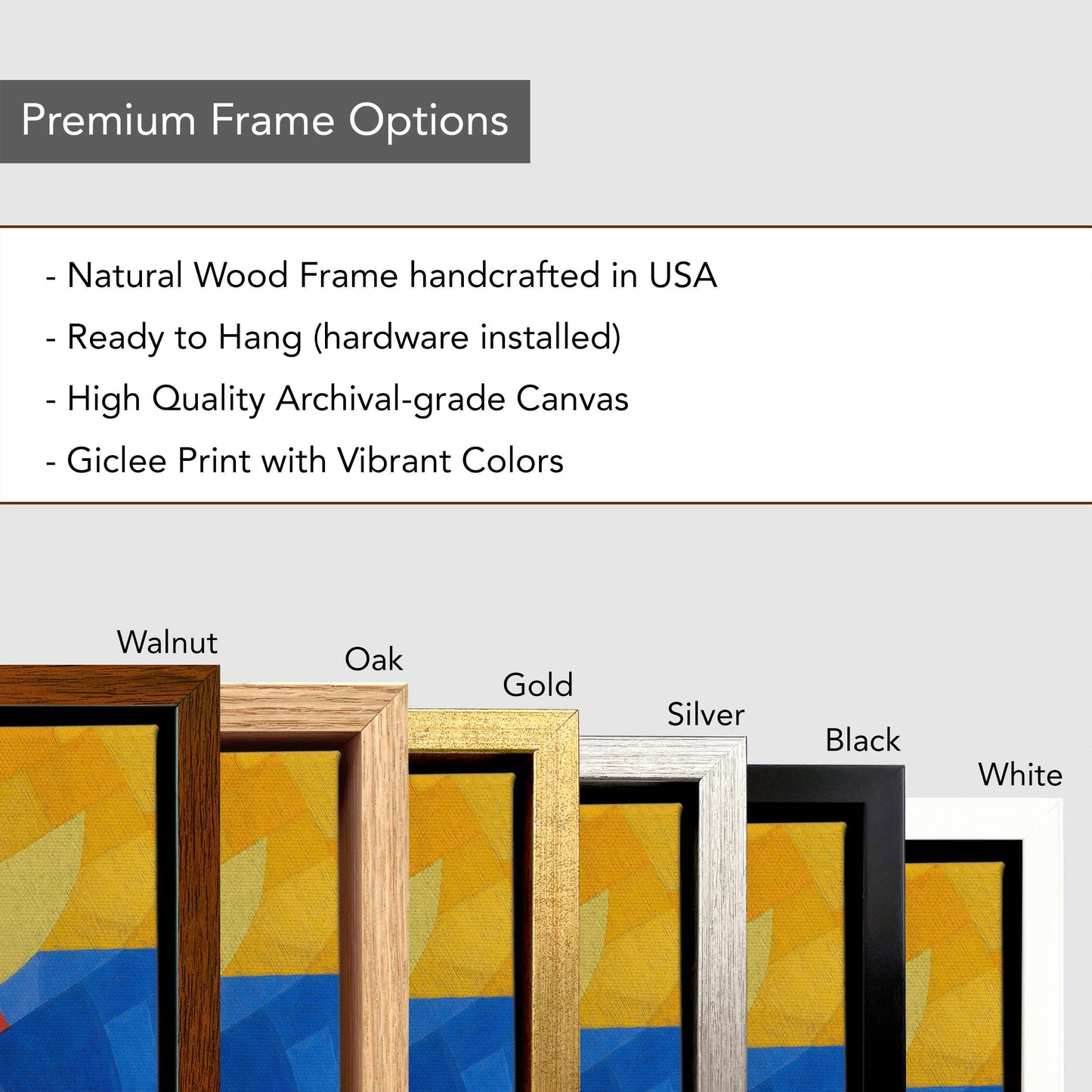 Premium Frame Options

- Natural Wood Frame handcrafted in USA

- Ready to Hang (hardware installed)

- High Quality Archival-grade Canvas

- Giclee Print with Vibrant Colors

Walnut

Oak

Gold

Silver

Black

White